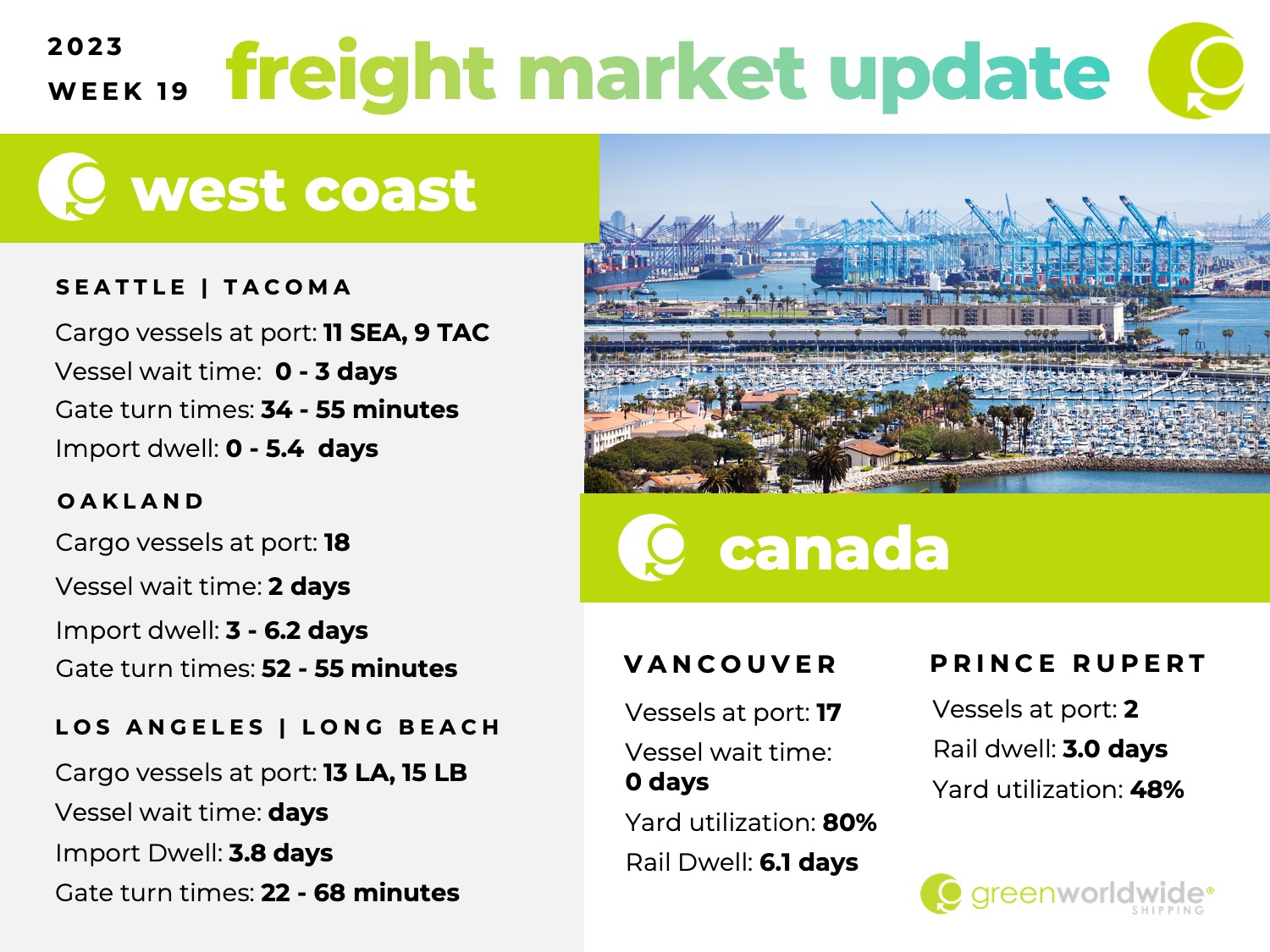 2023
WEEK 19

freight market update

west coast

SEATTLE | TACOMA

Cargo vessels at port: 11 SEA, 9 TAC
Vessel wait time: 0 - 3 days
Gate turn times: 34 - 55 minutes
Import dwell: 0 - 5.4 days

OAKLAND

Cargo vessels at port: 18
Vessel wait time: 2 days
Import dwell: 3 - 6.2 days
Gate turn times: 52 - 55 minutes

LOS ANGELES | LONG BEACH

Cargo vessels at port: 13 LA, 15 LB
Vessel wait time: days
Import Dwell: 3.8 days
Gate turn times: 22 - 68 minutes

canada

VANCOUVER

Vessels at port: 17
Vessel wait time: 0 days
Yard utilization: 80%
Rail Dwell: 6.1 days

PRINCE RUPERT

Vessels at port: 2
Rail dwell: 3.0 days
Yard utilization: 48%

greenworldwide® SHIPPING